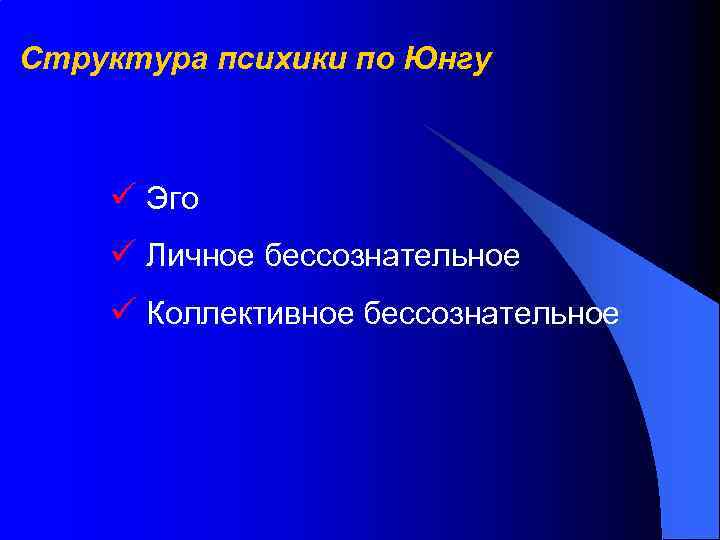 Структура психики по Юнгу

✓ Эго
✓ Личное бессознательное
✓ Коллективное бессознательное